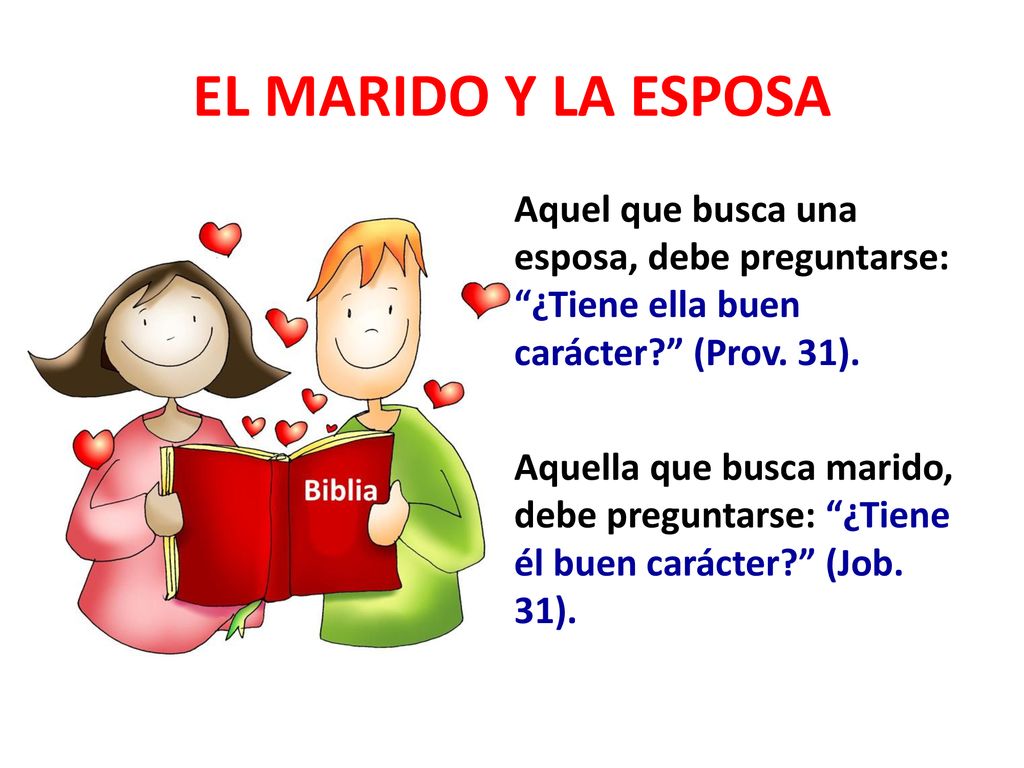 EL MARIDO Y LA ESPOSA

Biblia

Aquel que busca una esposa, debe preguntarse: “¿Tiene ella buen carácter?” (Prov. 31).

Aquella que busca marido, debe preguntarse: “¿Tiene él buen carácter?” (Job. 31).